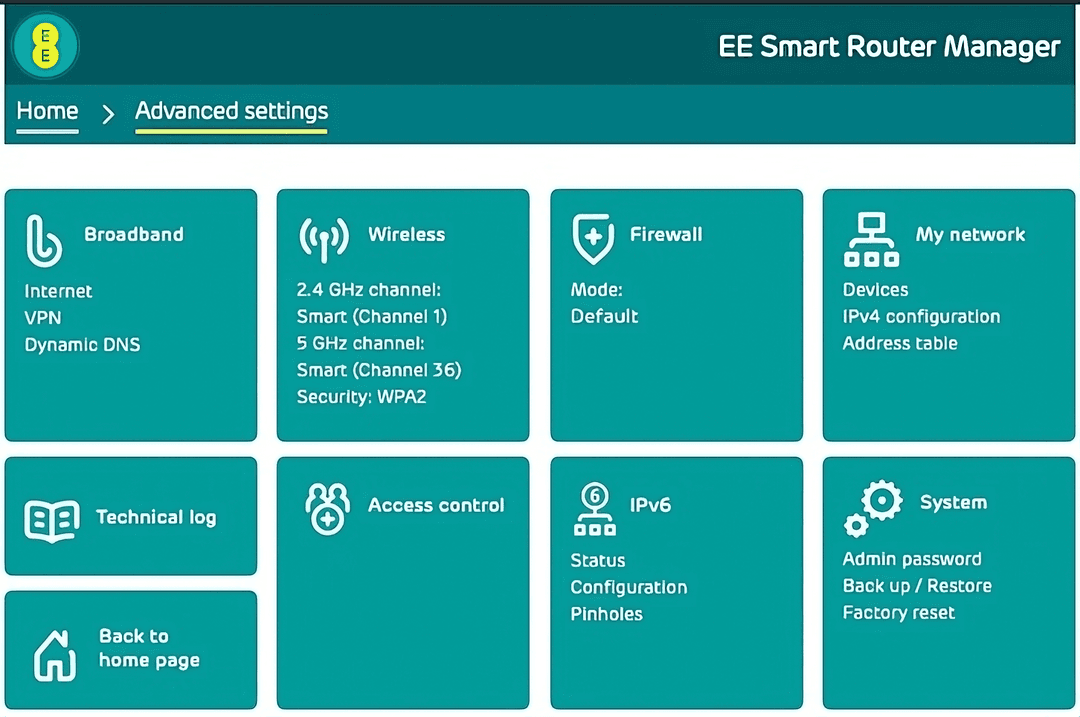 EE

EE Smart Router Manager

Home > Advanced settings

Broadband
Internet
VPN
Dynamic DNS

Wireless
2.4 GHz channel:
Smart (Channel 1)
5 GHz channel:
Smart (Channel 36)
Security: WPA2

Firewall
Mode:
Default

My network
Devices
IPv4 configuration
Address table

Technical log

Back to home page

Access control

6

IPv6
Status
Configuration
Pinholes

System
Admin password
Back up / Restore
Factory reset